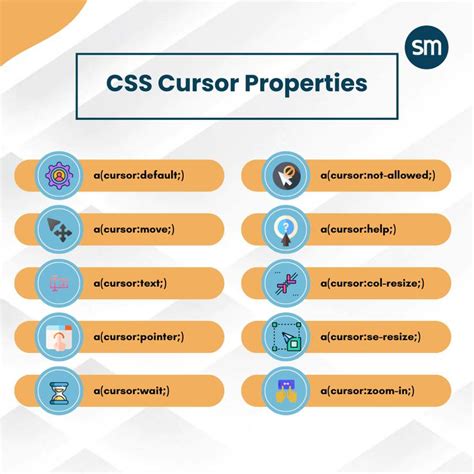 sm

CSS Cursor Properties

a(cursor:default;)

a(cursor:move;)

a(cursor:text;)

a(cursor:pointer;)

a(cursor:wait;)

a(cursor:not-allowed;)

a(cursor:help;)

a(cursor:col-resize;)

a(cursor:se-resize;)

a(cursor:zoom-in;)